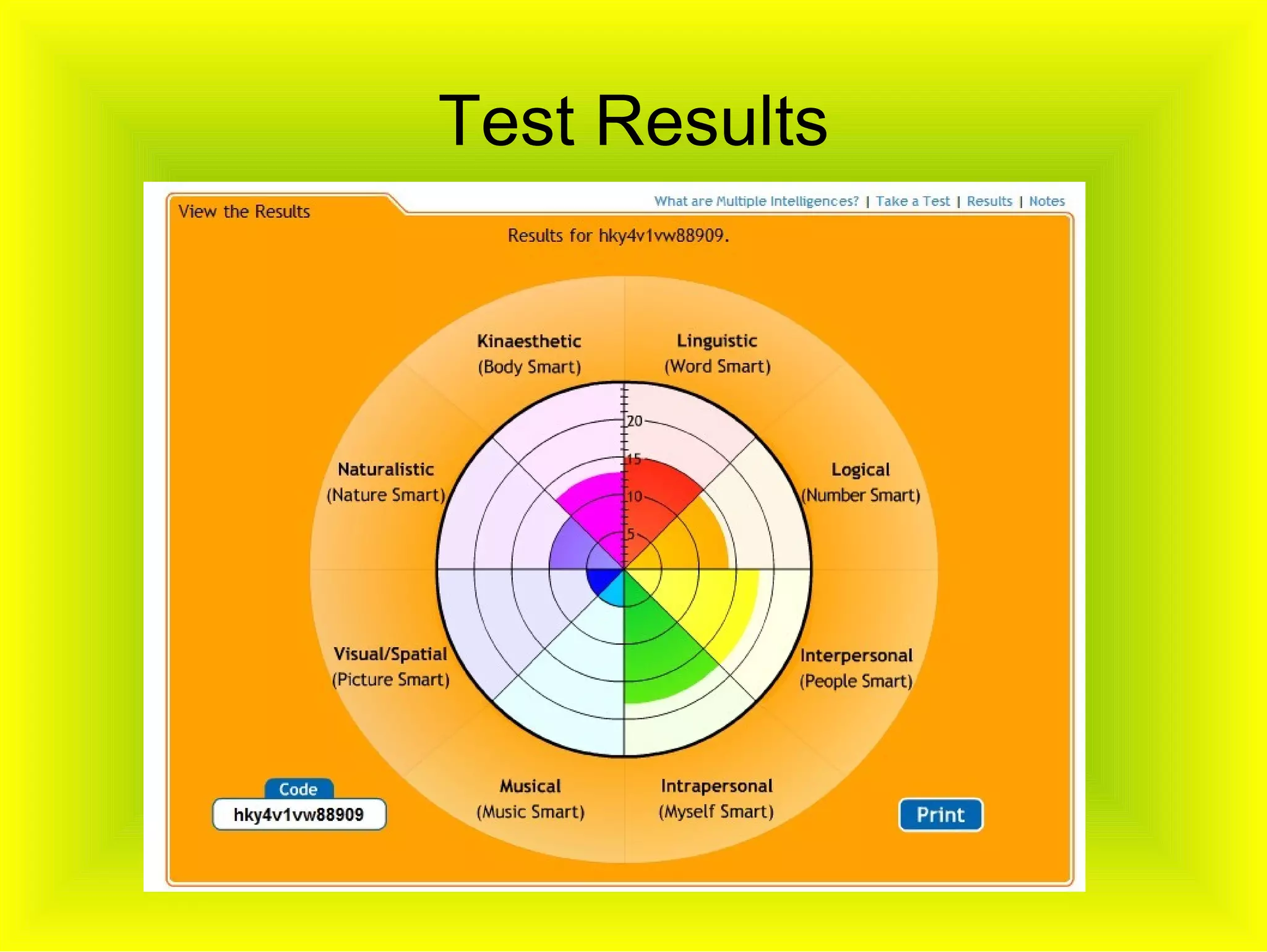 Test Results

View the Results

What are Multiple Intelligences? | Take a Test | Results | Notes

Results for hky4v1vw88909.

Kinaesthetic
(Body Smart)

Linguistic
(Word Smart)

Naturalistic
(Nature Smart)

Logical
(Number Smart)

20
15
10
5

Visual/Spatial
(Picture Smart)

Interpersonal
(People Smart)

Musical
(Music Smart)

Intrapersonal
(Myself Smart)

Code
hky4v1vw88909

Print